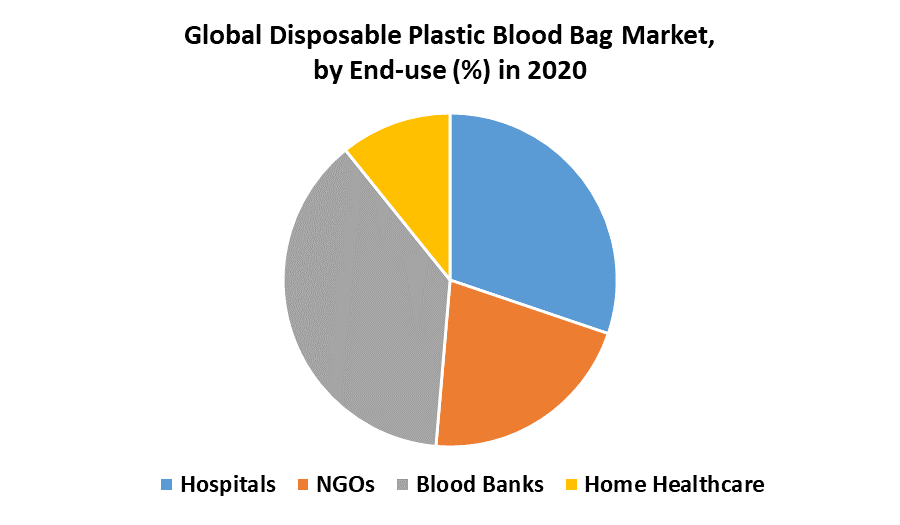 Global Disposable Plastic Blood Bag Market, by End-use (%) in 2020

Hospitals NGOs Blood Banks Home Healthcare